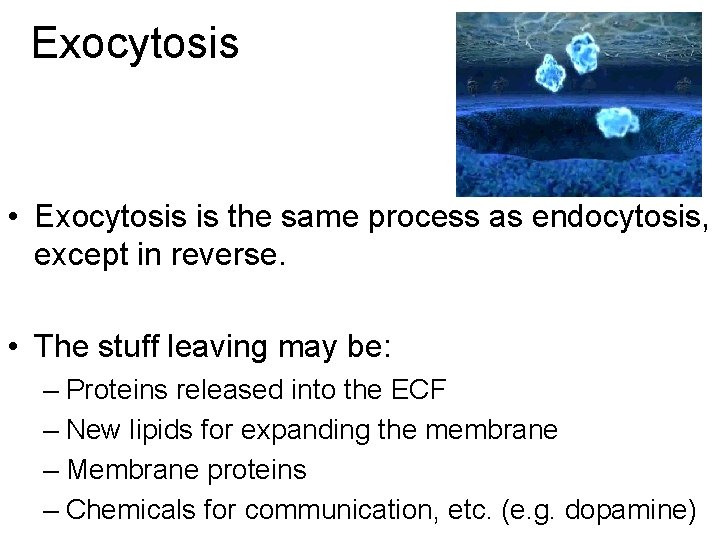 Exocytosis

• Exocytosis is the same process as endocytosis, except in reverse.

• The stuff leaving may be:
– Proteins released into the ECF
– New lipids for expanding the membrane
– Membrane proteins
– Chemicals for communication, etc. (e.g. dopamine)